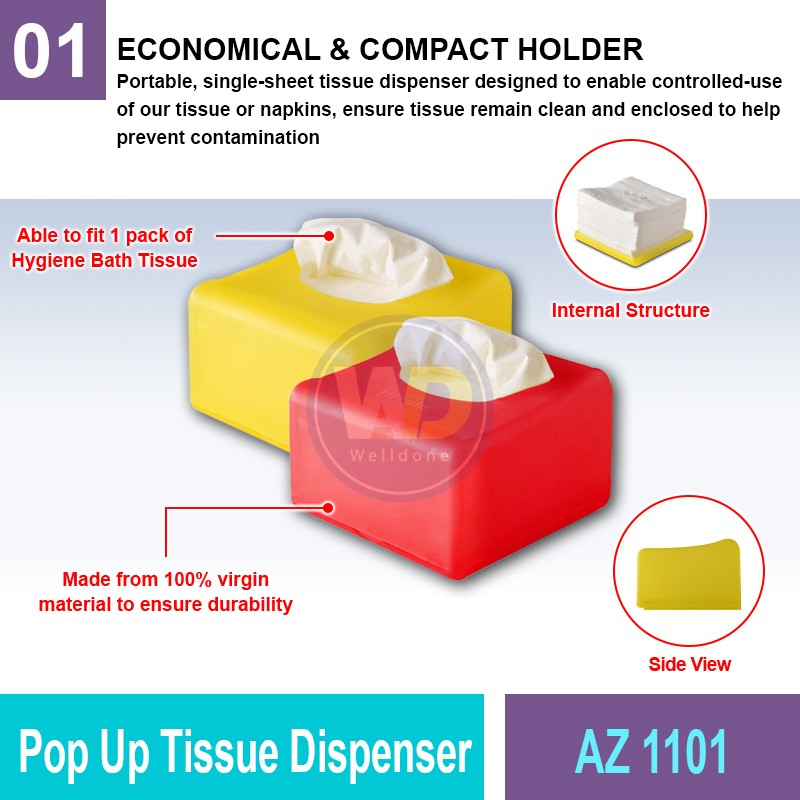 01

ECONOMICAL & COMPACT HOLDER

Portable, single-sheet tissue dispenser designed to enable controlled-use of our tissue or napkins, ensure tissue remain clean and enclosed to help prevent contamination

Able to fit 1 pack of Hygiene Bath Tissue

Internal Structure

WD
Welldone

Made from 100% virgin material to ensure durability

Side View

Pop Up Tissue Dispenser

AZ 1101